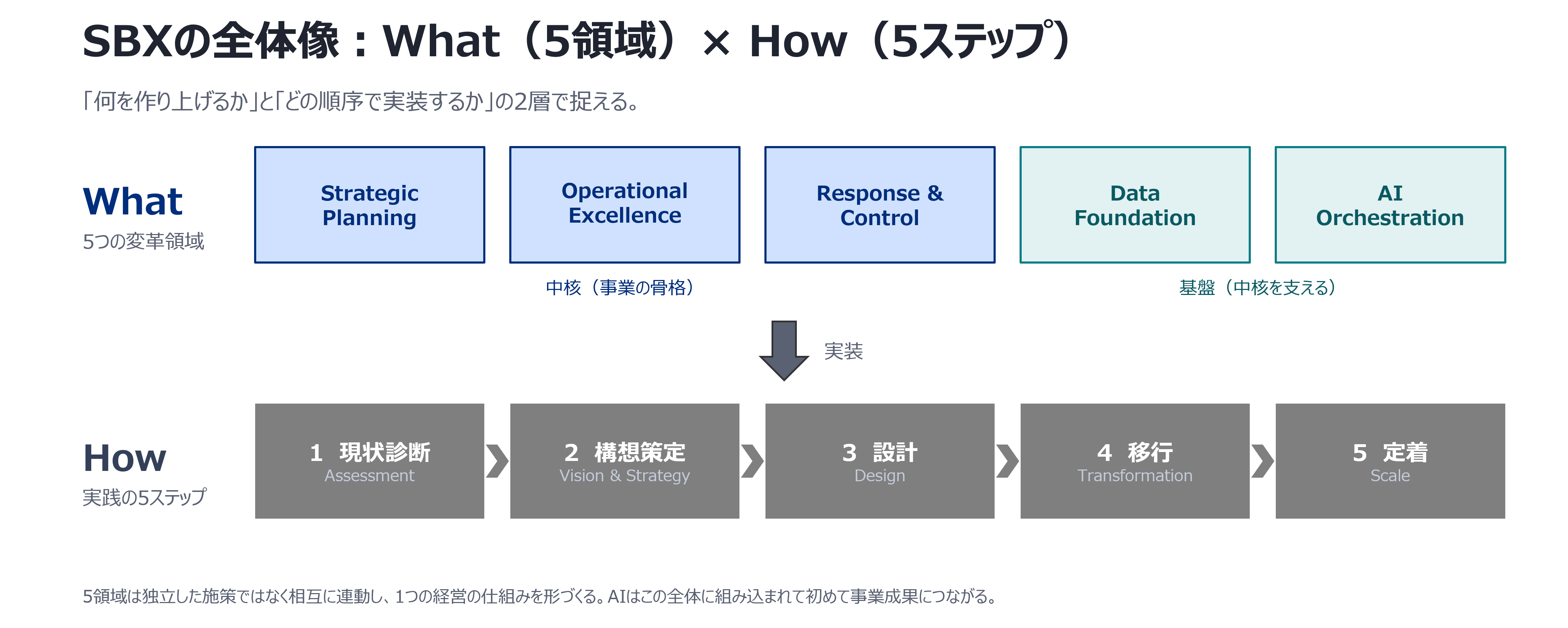 SBXの全体像：What（5領域）× How（5ステップ）

「何を作り上げるか」と「どの順序で実装するか」の2層で捉える。

What
5つの変革領域

Strategic Planning

Operational Excellence

Response & Control

Data Foundation

AI Orchestration

中核（事業の骨格）

基盤（中核を支える）

実装

How
実践の5ステップ

1 現状診断
Assessment

2 構想策定
Vision & Strategy

3 設計
Design

4 移行
Transformation

5 定着
Scale

5領域は独立した施策ではなく相互に連動し、1つの経営の仕組みを形づくる。AIはこの全体に組み込まれて初めて事業成果につながる。